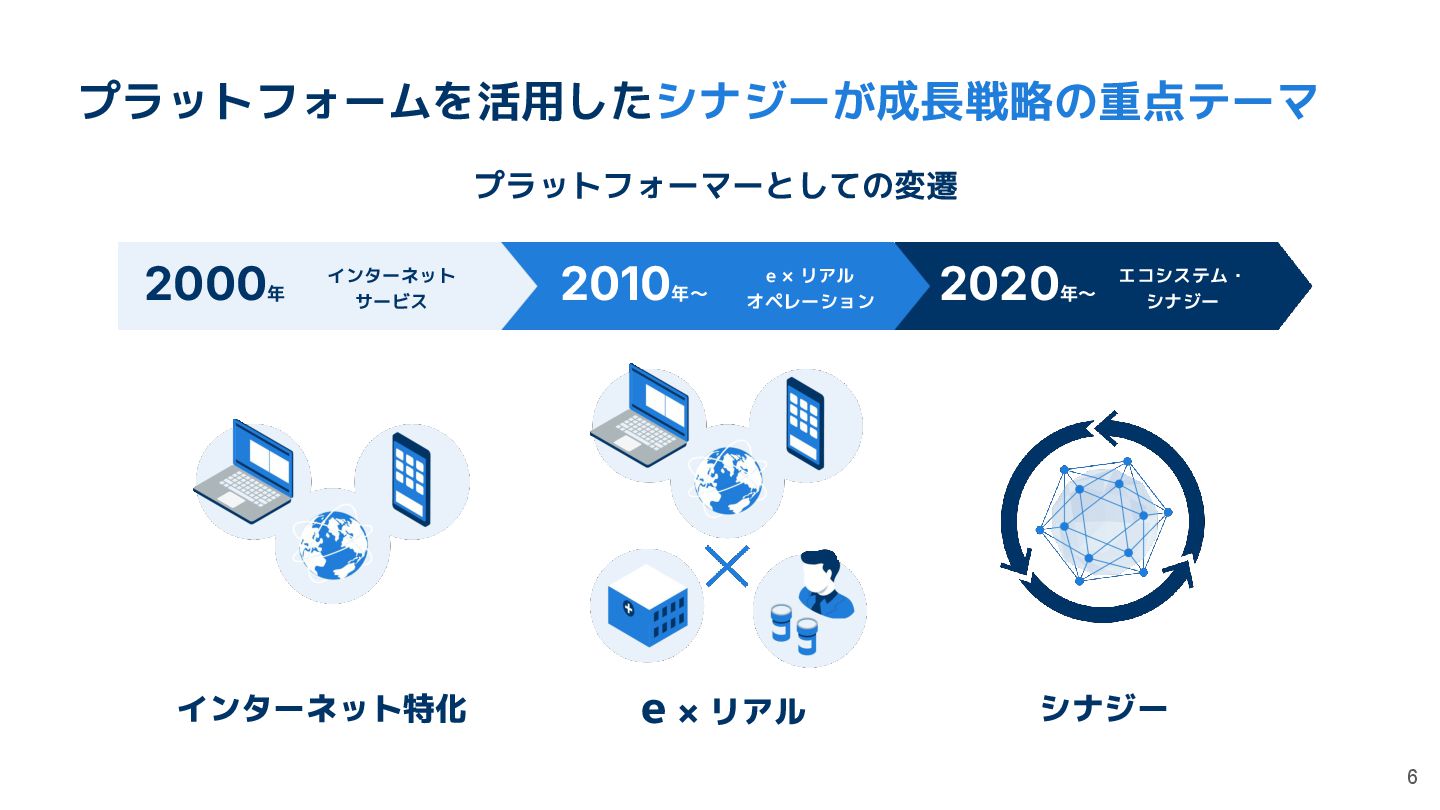 プラットフォームを活用したシナジーが成長戦略の重点テーマ

プラットフォーマーとしての変遷

2000年 インターネットサービス

2010年~ e × リアルオペレーション

2020年~ エコシステム・シナジー

インターネット特化

e × リアル

シナジー

6